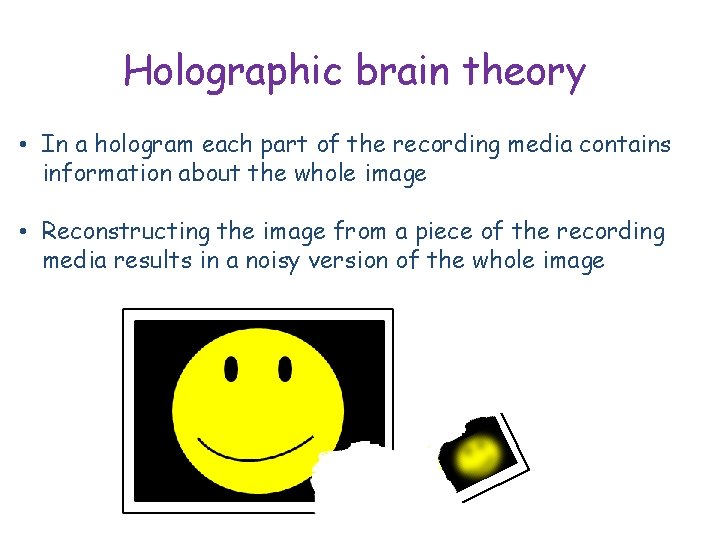 Holographic brain theory

• In a hologram each part of the recording media contains information about the whole image

• Reconstructing the image from a piece of the recording media results in a noisy version of the whole image